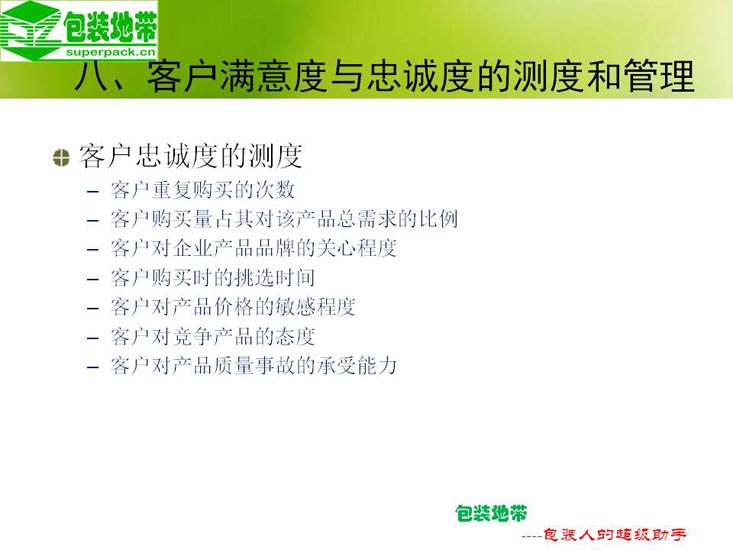 包装地带
superpack.cn

八、客户满意度与忠诚度的测度和管理

客户忠诚度的测度
– 客户重复购买的次数
– 客户购买量占其对该产品总需求的比例
– 客户对企业产品品牌的关心程度
– 客户购买时的挑选时间
– 客户对产品价格的敏感程度
– 客户对竞争产品的态度
– 客户对产品质量事故的承受能力

包装地带
----包装人的超级助手